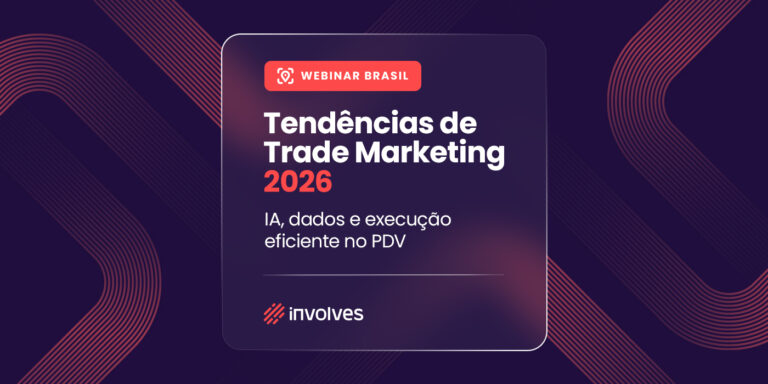 WEBINAR BRASIL

Tendências de Trade Marketing 2026

IA, dados e execução eficiente no PDV

involves